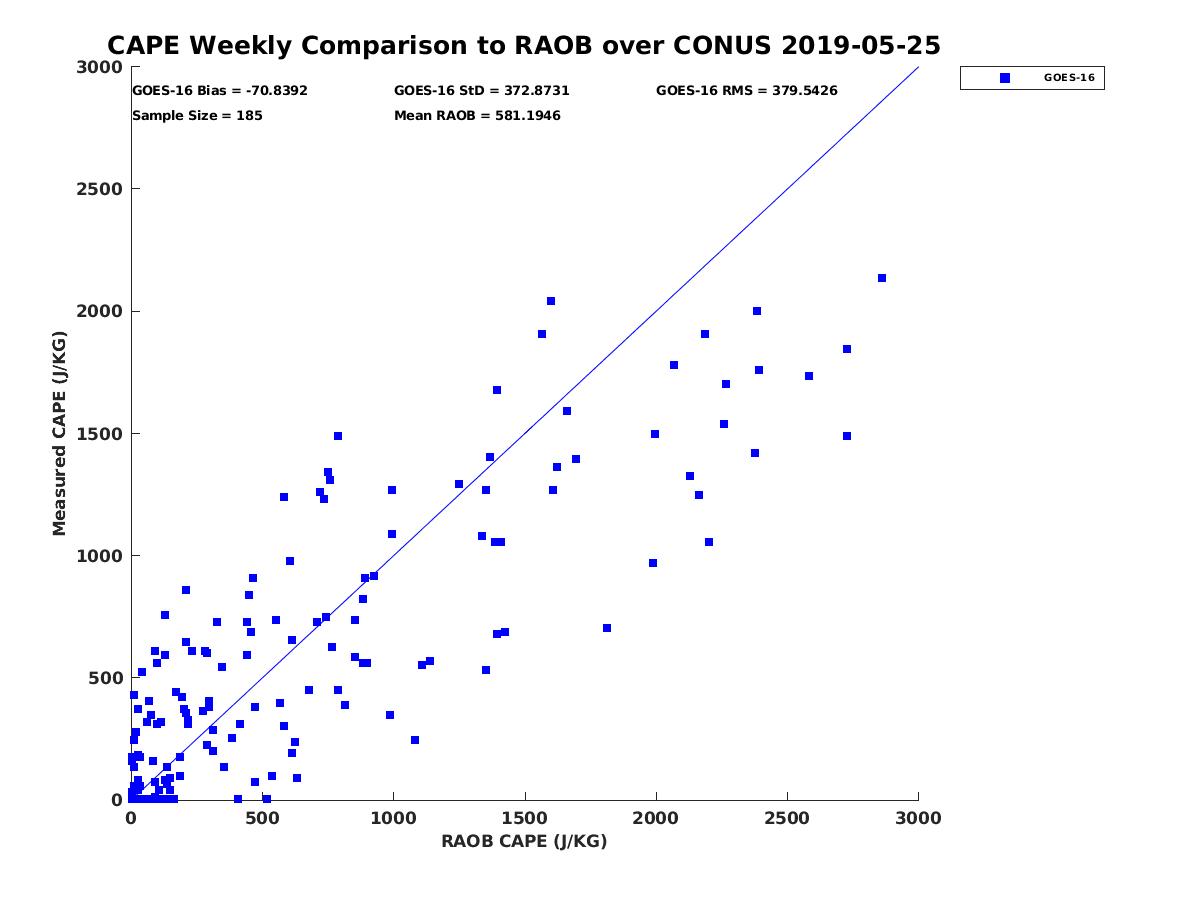 CAPE Weekly Comparison to RAOB over CONUS 2019-05-25

GOES-16 Bias = -70.8392
GOES-16 StD = 372.8731
GOES-16 RMS = 379.5426
Sample Size = 185
Mean RAOB = 581.1946

GOES-16

Measured CAPE (J/KG)

3000
2500
2000
1500
1000
500
0

0
500
1000
1500
2000
2500
3000

RAOB CAPE (J/KG)